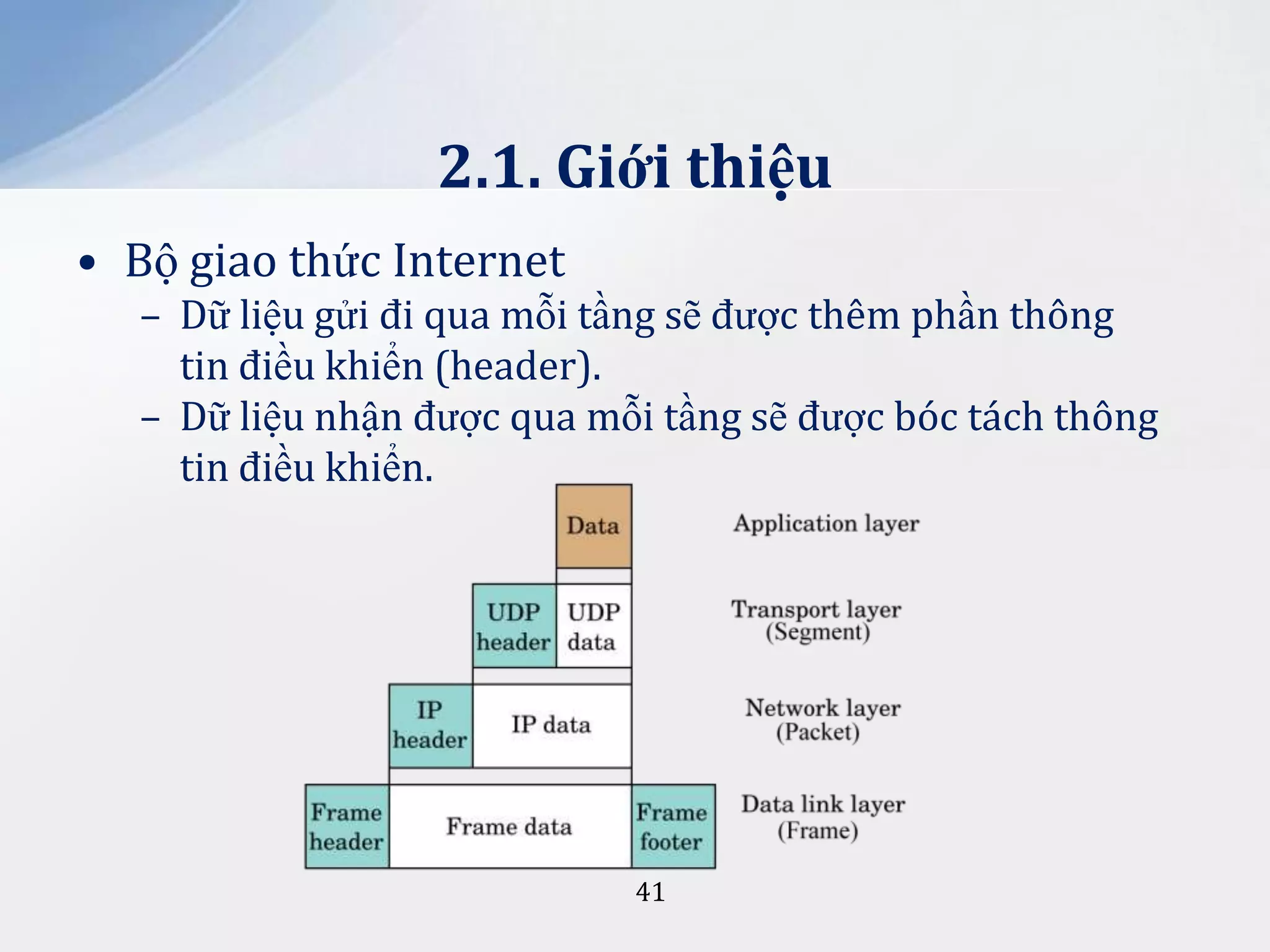 2.1. Giới thiệu

• Bộ giao thức Internet
– Dữ liệu gửi đi qua mỗi tầng sẽ được thêm phần thông tin điều khiển (header).
– Dữ liệu nhận được qua mỗi tầng sẽ được bóc tách thông tin điều khiển.

Data

Application layer

UDP header

UDP data

Transport layer (Segment)

IP header

IP data

Network layer (Packet)

Frame header

Frame data

Frame footer

Data link layer (Frame)

41